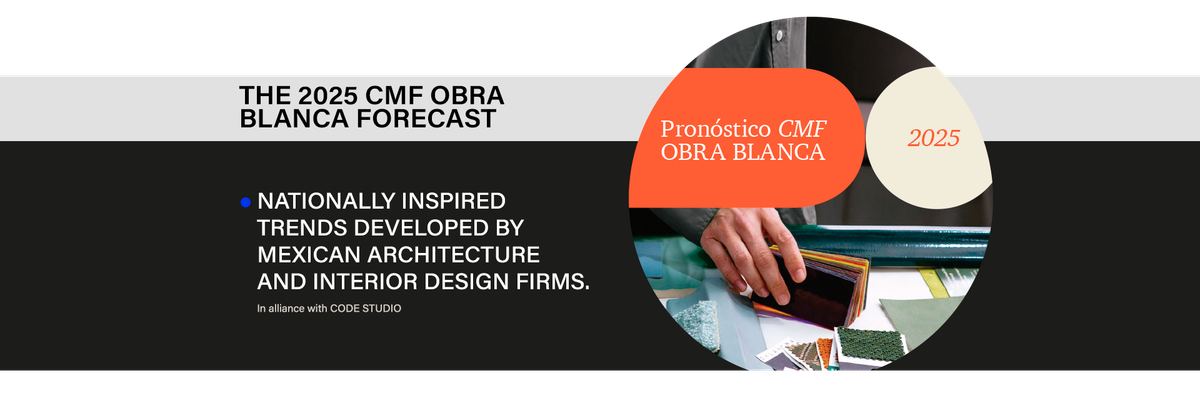 THE 2025 CMF OBRA BLANCA FORECAST

NATIONALLY INSPIRED TRENDS DEVELOPED BY MEXICAN ARCHITECTURE AND INTERIOR DESIGN FIRMS.

In alliance with CODE STUDIO

Pronóstico CMF OBRA BLANCA

2025